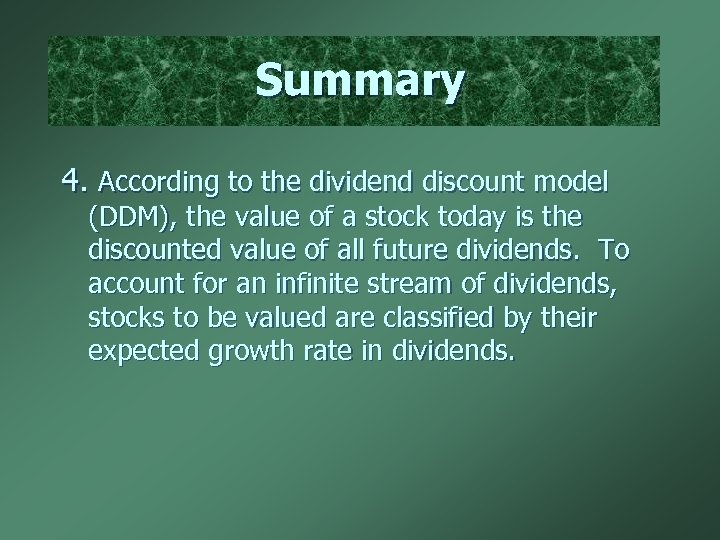 Summary

4. According to the dividend discount model (DDM), the value of a stock today is the discounted value of all future dividends. To account for an infinite stream of dividends, stocks to be valued are classified by their expected growth rate in dividends.